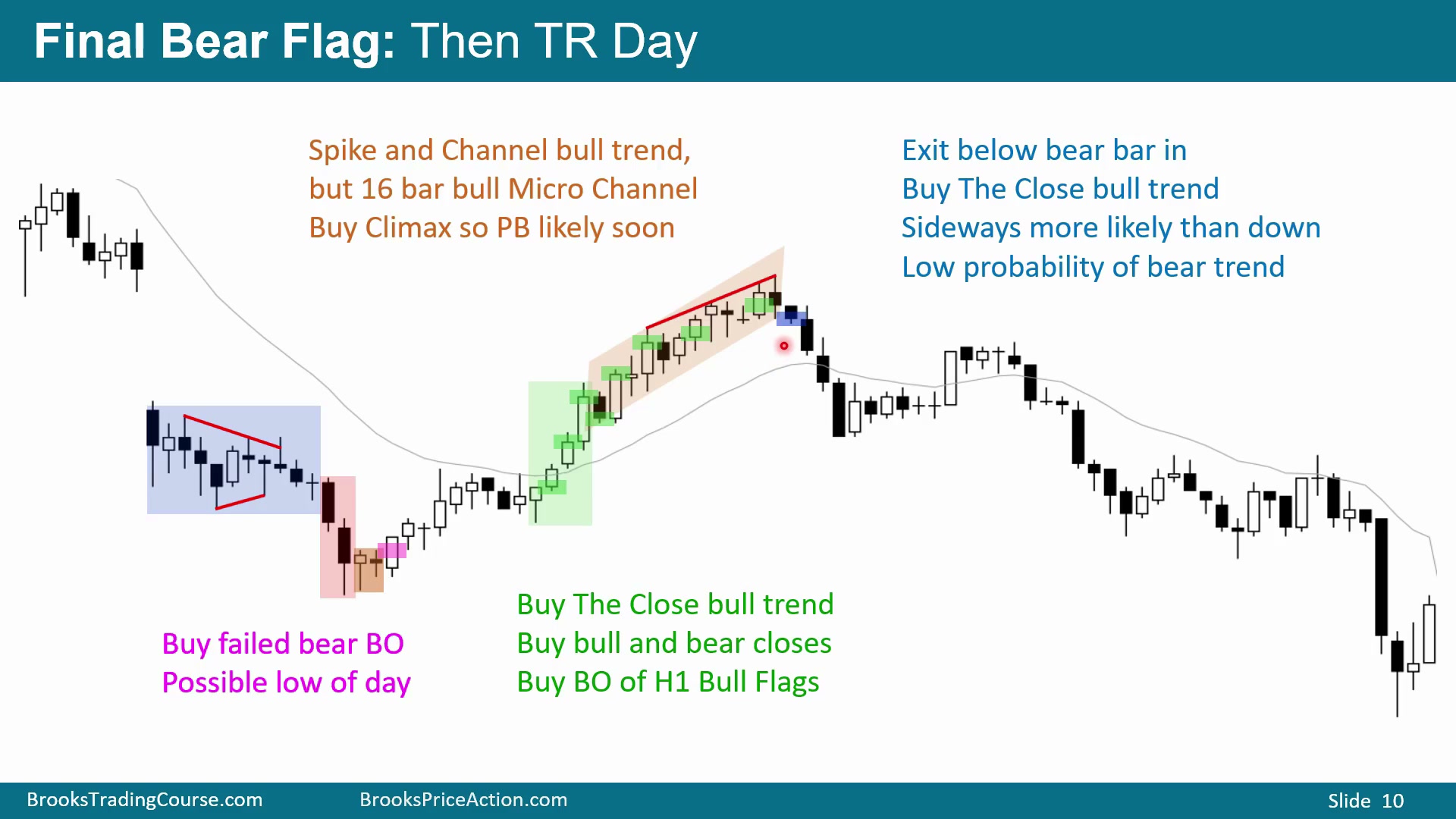 Final Bear Flag: Then TR Day

Spike and Channel bull trend,
but 16 bar bull Micro Channel
Buy Climax so PB likely soon

Exit below bear bar in
Buy The Close bull trend
Sideways more likely than down
Low probability of bear trend

Buy failed bear BO
Possible low of day

Buy The Close bull trend
Buy bull and bear closes
Buy BO of H1 Bull Flags

BrooksTradingCourse.com BrooksPriceAction.com Slide 10